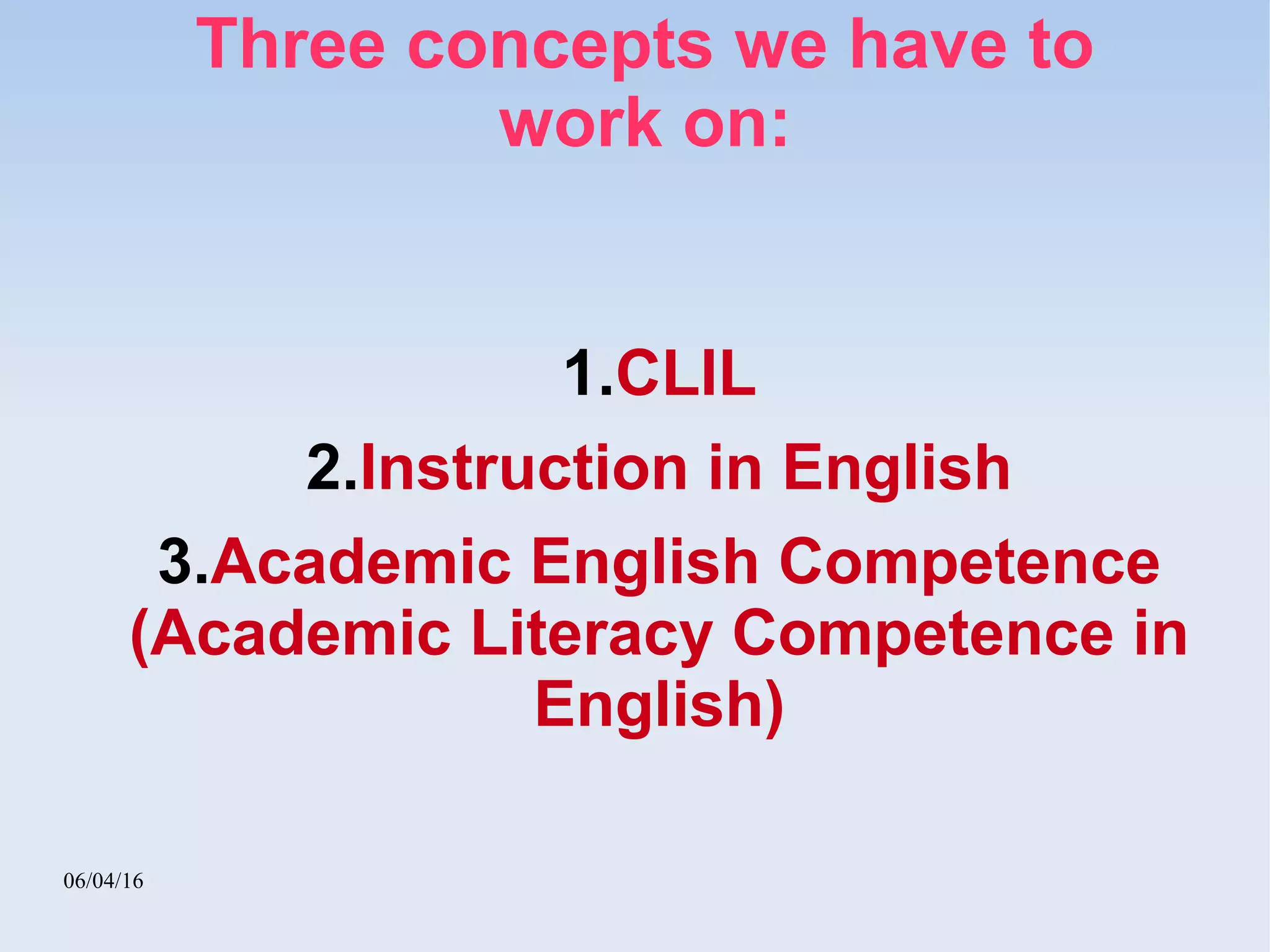 Three concepts we have to work on:

1.CLIL

2.Instruction in English

3.Academic English Competence (Academic Literacy Competence in English)

06/04/16